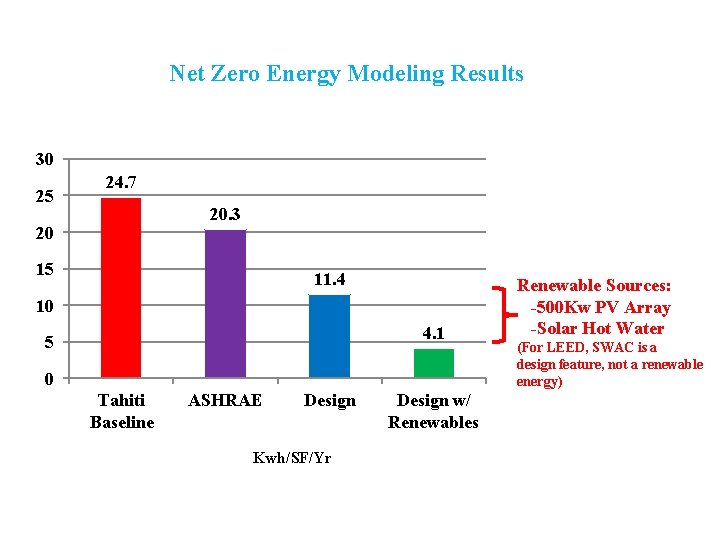 Net Zero Energy Modeling Results

30
25
20
15
10
5
0

24.7
20.3
11.4
4.1

Tahiti Baseline
ASHRAE
Design
Design w/ Renewables

Kwh/SF/Yr

Renewable Sources:
-500Kw PV Array
-Solar Hot Water
(For LEED, SWAC is a design feature, not a renewable energy)